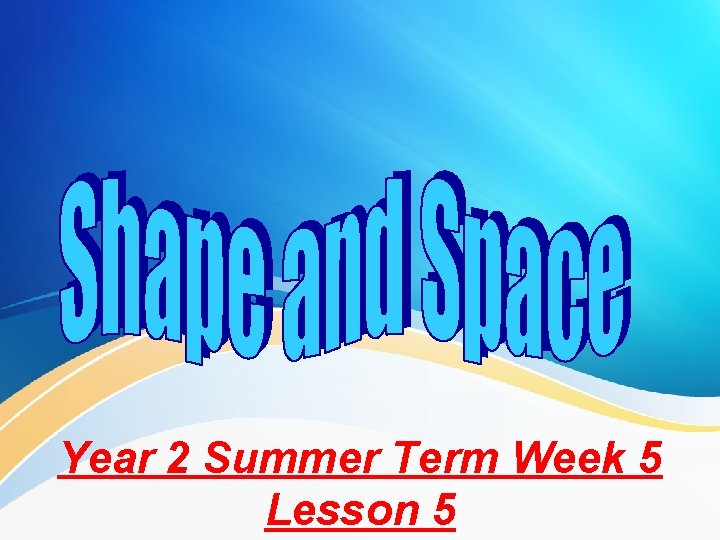 Shape and Space

Year 2 Summer Term Week 5
Lesson 5